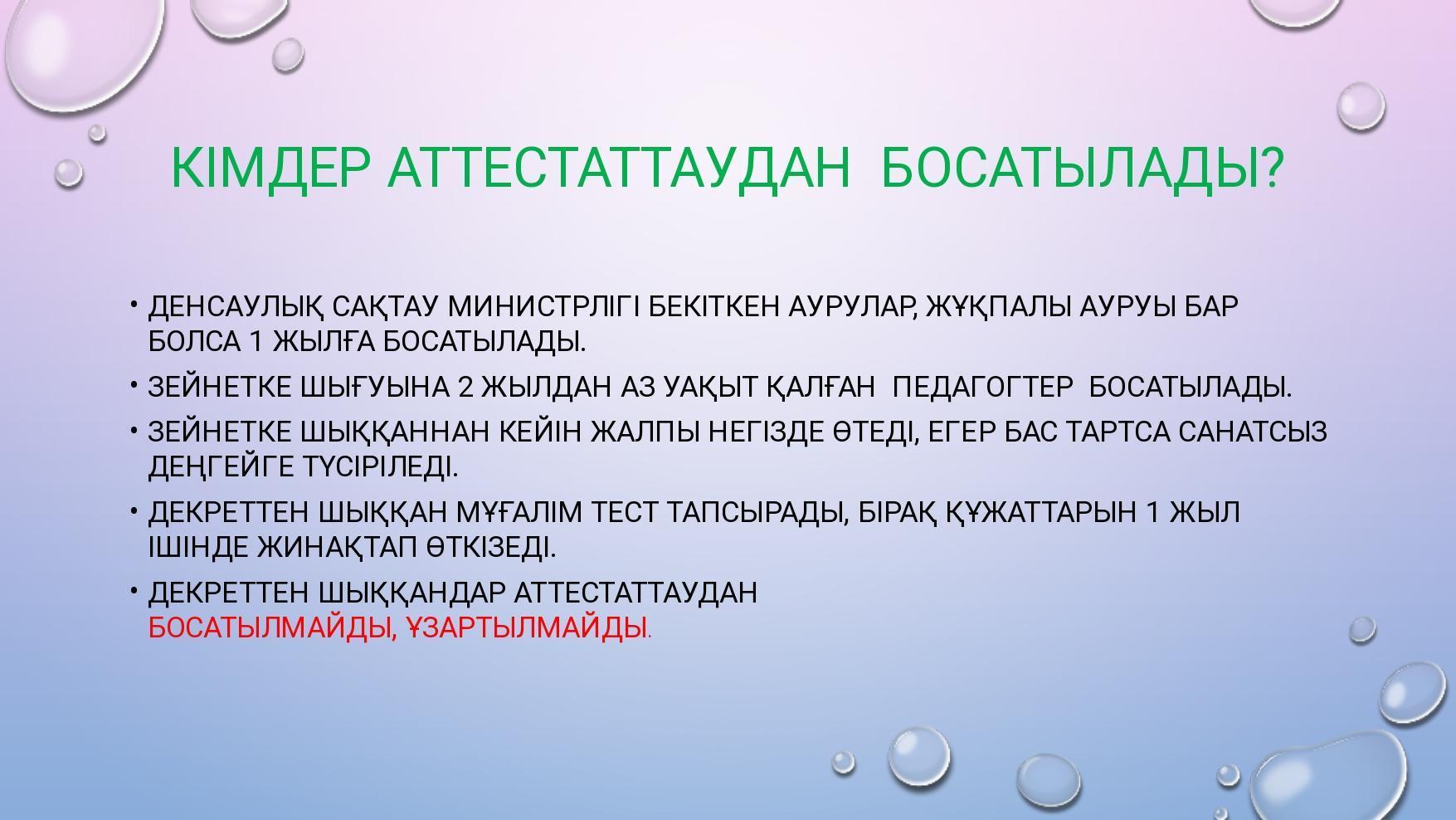 КІМДЕР АТТЕСТАТТАУДАН  БОСАТЫЛАДЫ?

• ДЕНСАУЛЫҚ САҚТАУ МИНИСТРЛІГІ БЕКІТКЕН АУРУЛАР, ЖҰҚПАЛЫ АУРУЫ БАР БОЛСА 1 ЖЫЛҒА БОСАТЫЛАДЫ.

• ЗЕЙНЕТКЕ ШЫҒУЫНА 2 ЖЫЛДАН АЗ УАҚЫТ ҚАЛҒАН  ПЕДАГОГТЕР  БОСАТЫЛАДЫ.

• ЗЕЙНЕТКЕ ШЫҚҚАННАН КЕЙІН ЖАЛПЫ НЕГІЗДЕ ӨТЕДІ, ЕГЕР БАС ТАРТСА САНАТСЫЗ ДЕҢГЕЙГЕ ТҮСІРІЛЕДІ.

• ДЕКРЕТТЕН ШЫҚҚАН МҰҒАЛІМ ТЕСТ ТАПСЫРАДЫ, БІРАҚ ҚҰЖАТТАРЫН 1 ЖЫЛ ІШІНДЕ ЖИНАҚТАП ӨТКІЗЕДІ.

• ДЕКРЕТТЕН ШЫҚҚАНДАР АТТЕСТАТТАУДАН БОСАТЫЛМАЙДЫ, ҰЗАРТЫЛМАЙДЫ.